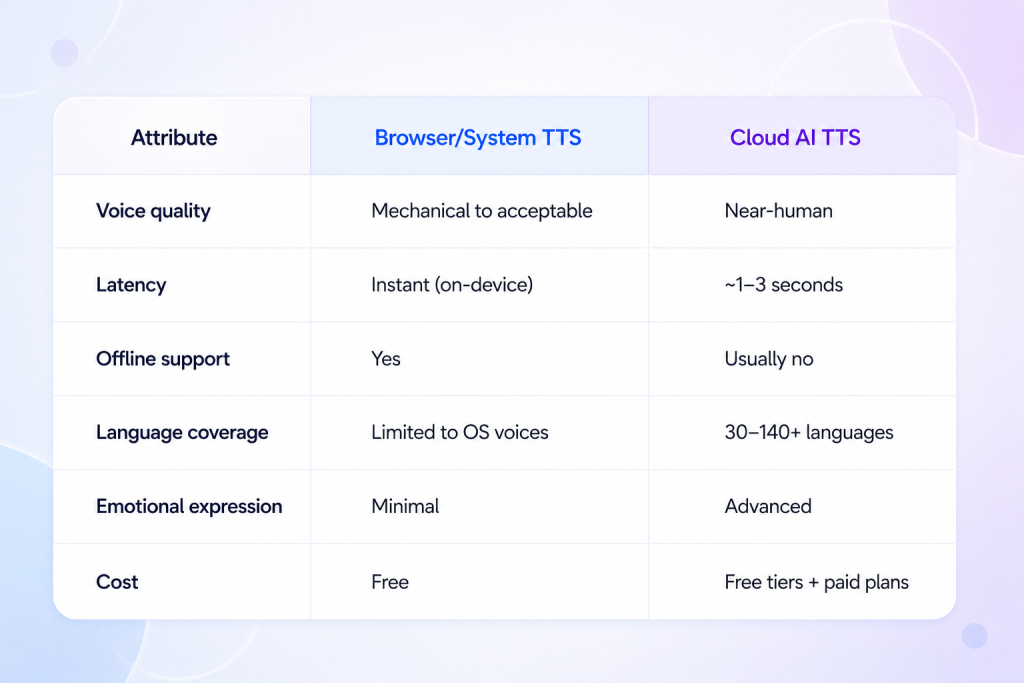 | Attribute | Browser/System TTS | Cloud AI TTS |
|---|---|---|
| Voice quality | Mechanical to acceptable | Near-human |
| Latency | Instant (on-device) | ~1–3 seconds |
| Offline support | Yes | Usually no |
| Language coverage | Limited to OS voices | 30–140+ languages |
| Emotional expression | Minimal | Advanced |
| Cost | Free | Free tiers + paid plans |